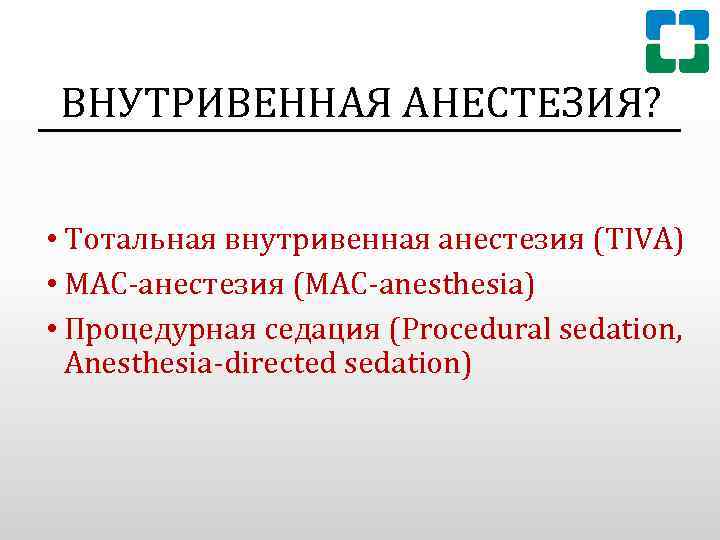 ВНУТРИВЕННАЯ АНЕСТЕЗИЯ?

• Тотальная внутривенная анестезия (TIVA)
• МАС-анестезия (MAC-anesthesia)
• Процедурная седация (Procedural sedation, Anesthesia-directed sedation)